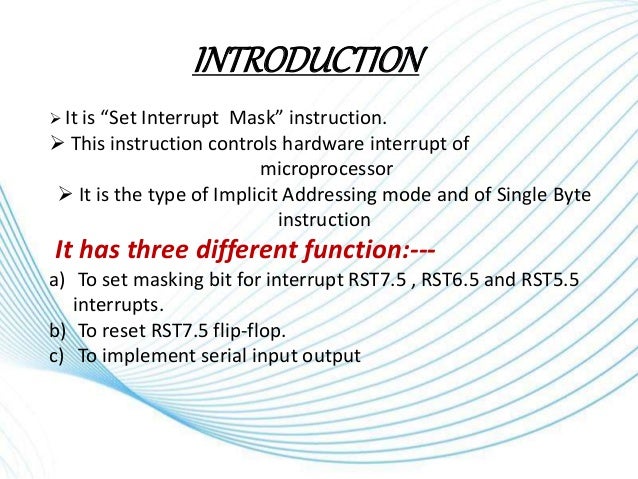 INTRODUCTION

➢ It is “Set Interrupt Mask” instruction.

➢ This instruction controls hardware interrupt of microprocessor

➢ It is the type of Implicit Addressing mode and of Single Byte instruction

It has three different function:---

a) To set masking bit for interrupt RST7.5 , RST6.5 and RST5.5 interrupts.

b) To reset RST7.5 flip-flop.

c) To implement serial input output